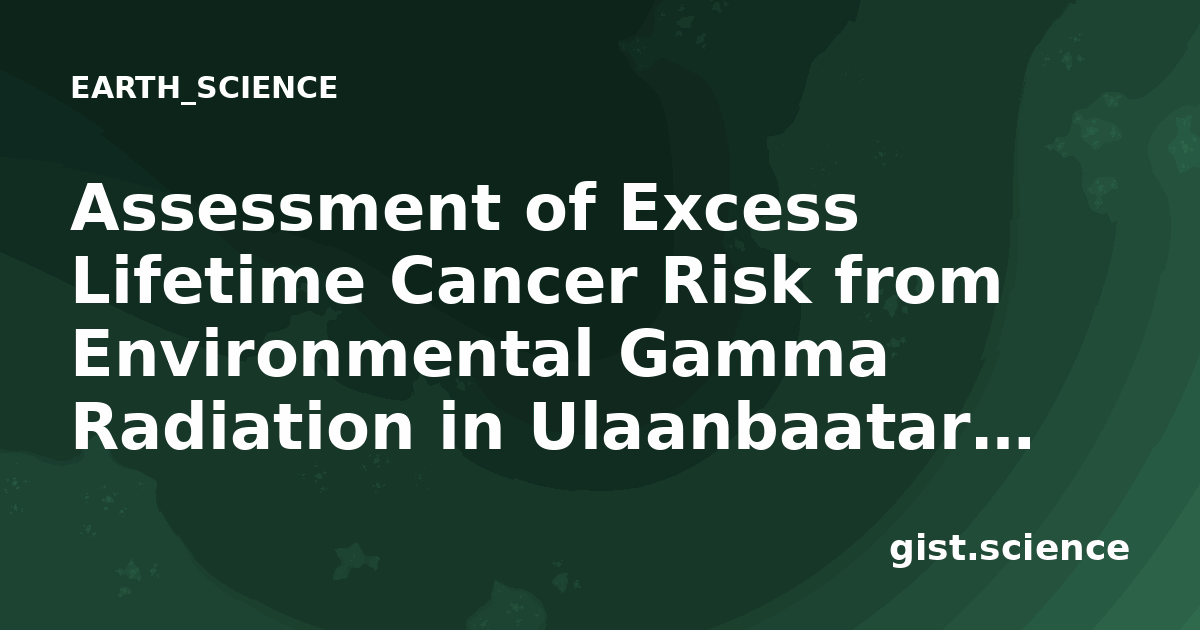 EARTH_SCIENCE

Assessment of Excess Lifetime Cancer Risk from Environmental Gamma Radiation in Ulaanbaatar...

gist.science